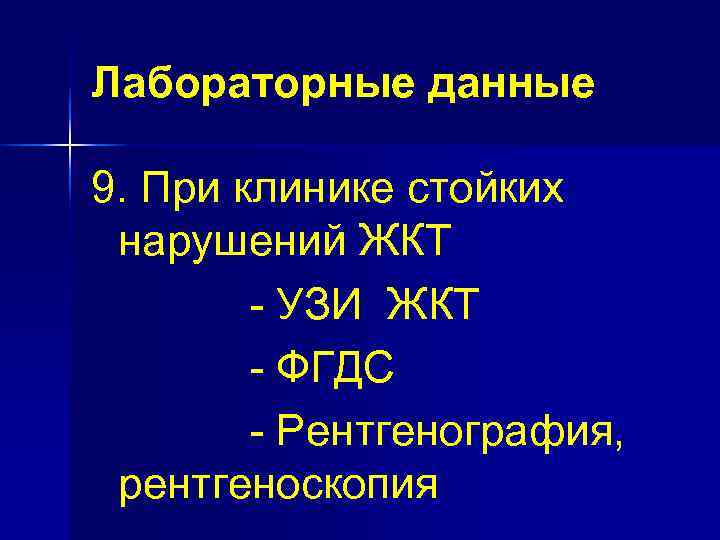 Лабораторные данные

9. При клинике стойких нарушений ЖКТ

- УЗИ ЖКТ

- ФГДС

- Рентгенография, рентгеноскопия